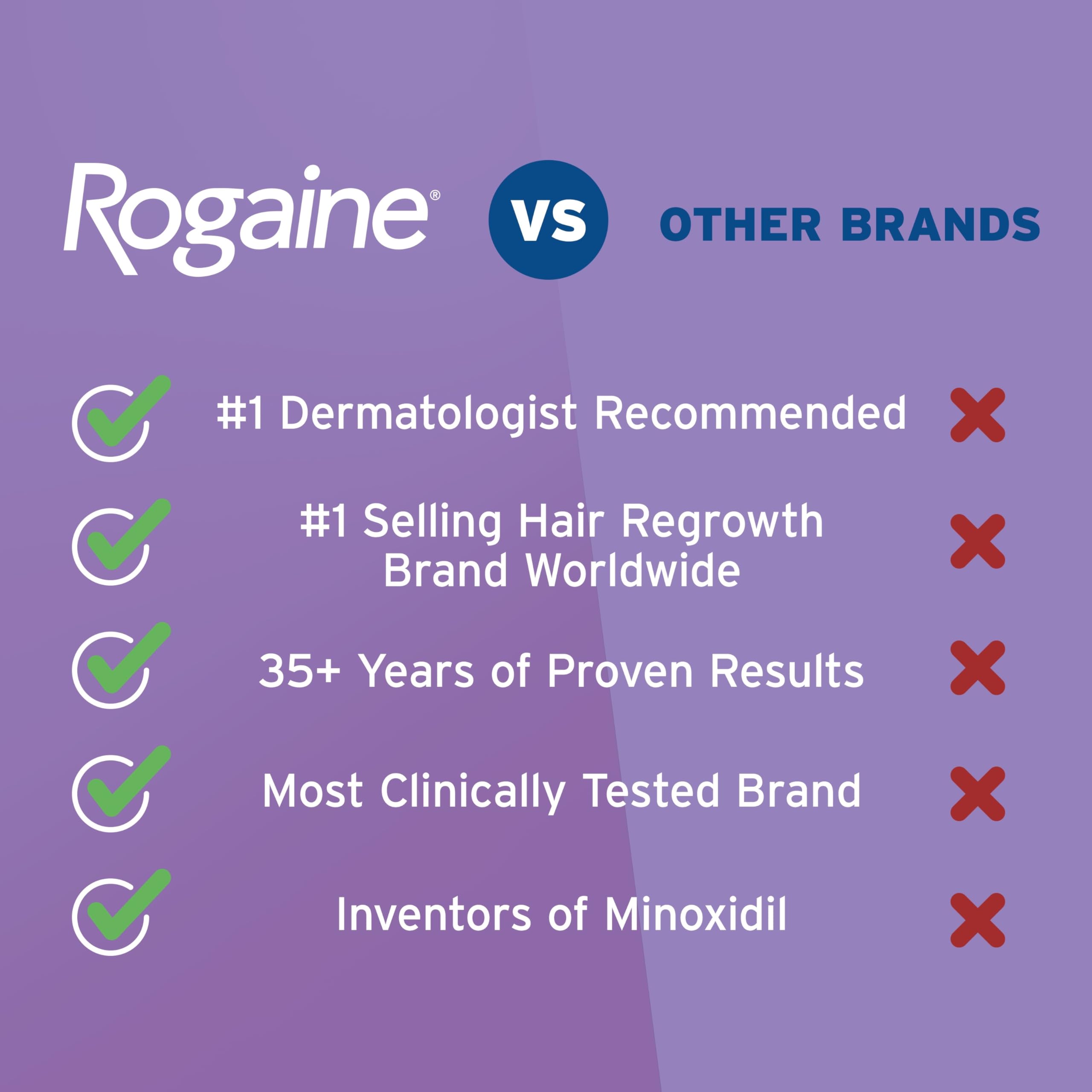 Rogaine® VS OTHER BRANDS

#1 Dermatologist Recommended

#1 Selling Hair Regrowth Brand Worldwide

35+ Years of Proven Results

Most Clinically Tested Brand

Inventors of Minoxidil